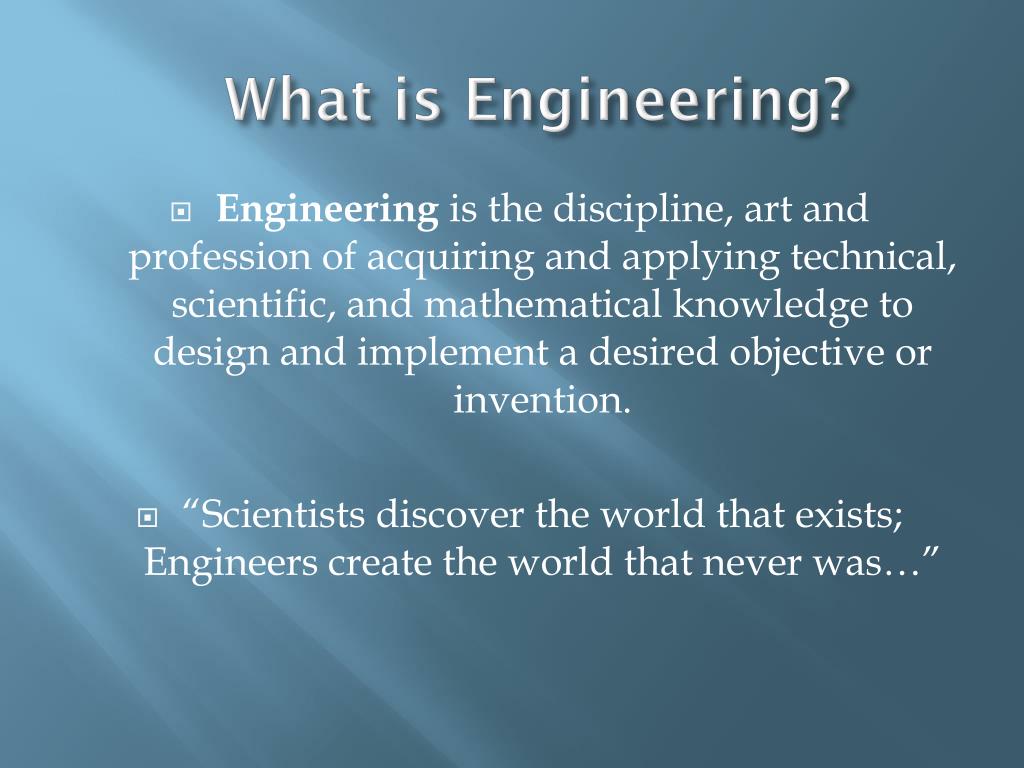 What is Engineering?

Engineering is the discipline, art and profession of acquiring and applying technical, scientific, and mathematical knowledge to design and implement a desired objective or invention.

“Scientists discover the world that exists; Engineers create the world that never was…”